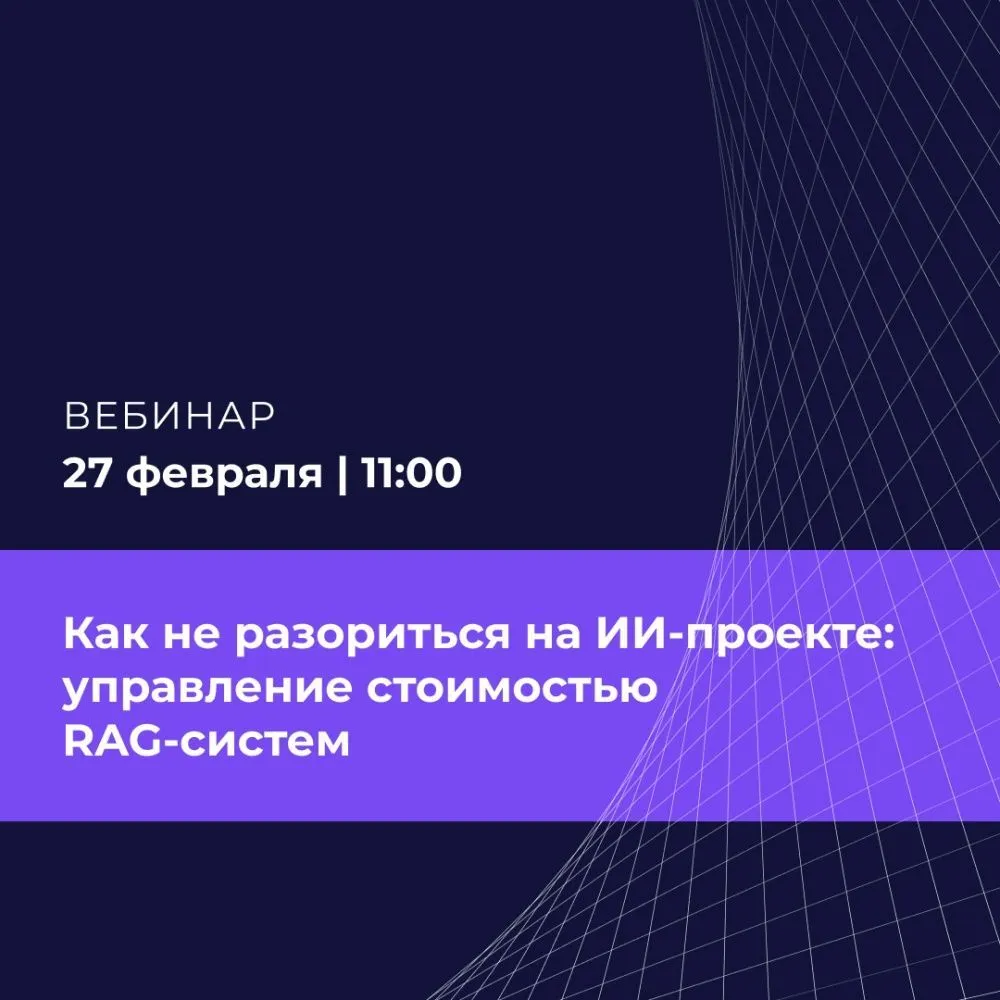 ВЕБИНАР
27 февраля | 11:00

Как не разориться на ИИ-проекте: управление стоимостью RAG-систем